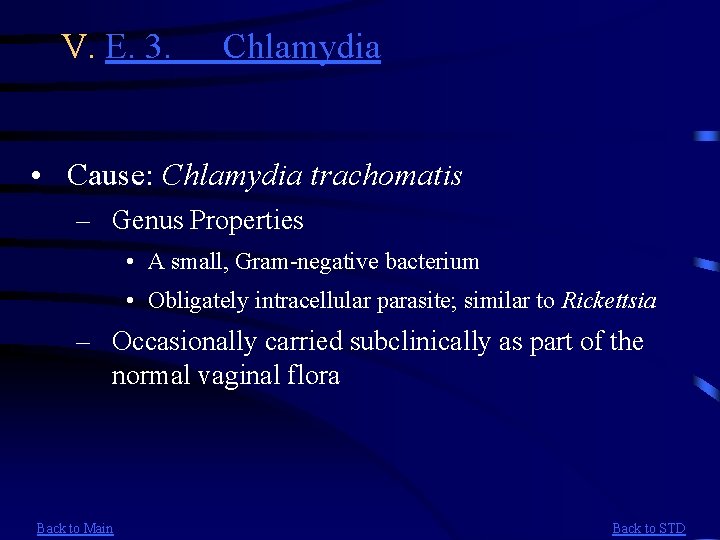 V. E. 3. Chlamydia

• Cause: Chlamydia trachomatis
– Genus Properties
• A small, Gram-negative bacterium
• Obligately intracellular parasite; similar to Rickettsia
– Occasionally carried subclinically as part of the normal vaginal flora

Back to Main

Back to STD